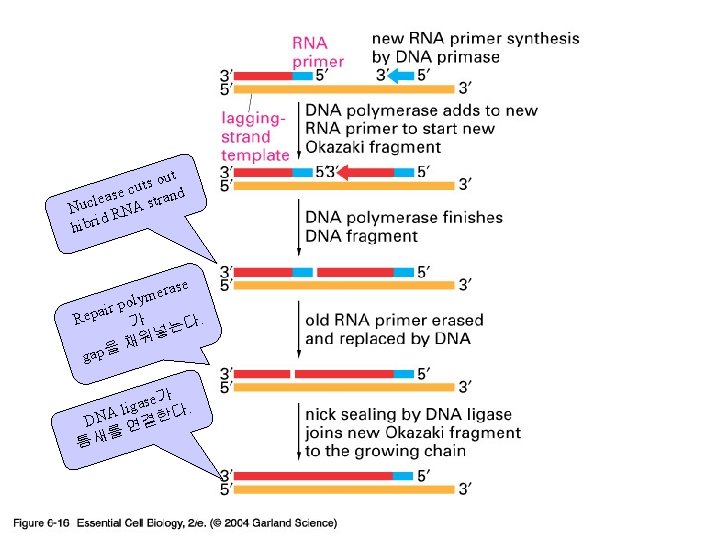 RNA primer

new RNA primer synthesis by DNA primase

3′ 5′ 3′ 5′
5′ 3′

lagging-strand template

DNA polymerase adds to new RNA primer to start new Okazaki fragment

3′ 5′3′ 5′
5′ 3′

Nuclease cuts out hibrid RNA strand

DNA polymerase finishes DNA fragment

3′ 5′
5′ 3′

Repair polymerase 가 gap을 채워넣는다.

old RNA primer erased and replaced by DNA

3′ 5′
5′ 3′

DNA ligase가 틈새를 연결한다.

nick sealing by DNA ligase joins new Okazaki fragment to the growing chain

3′ 5′
5′ 3′

Figure 6-16 Essential Cell Biology, 2/e. (© 2004 Garland Science)